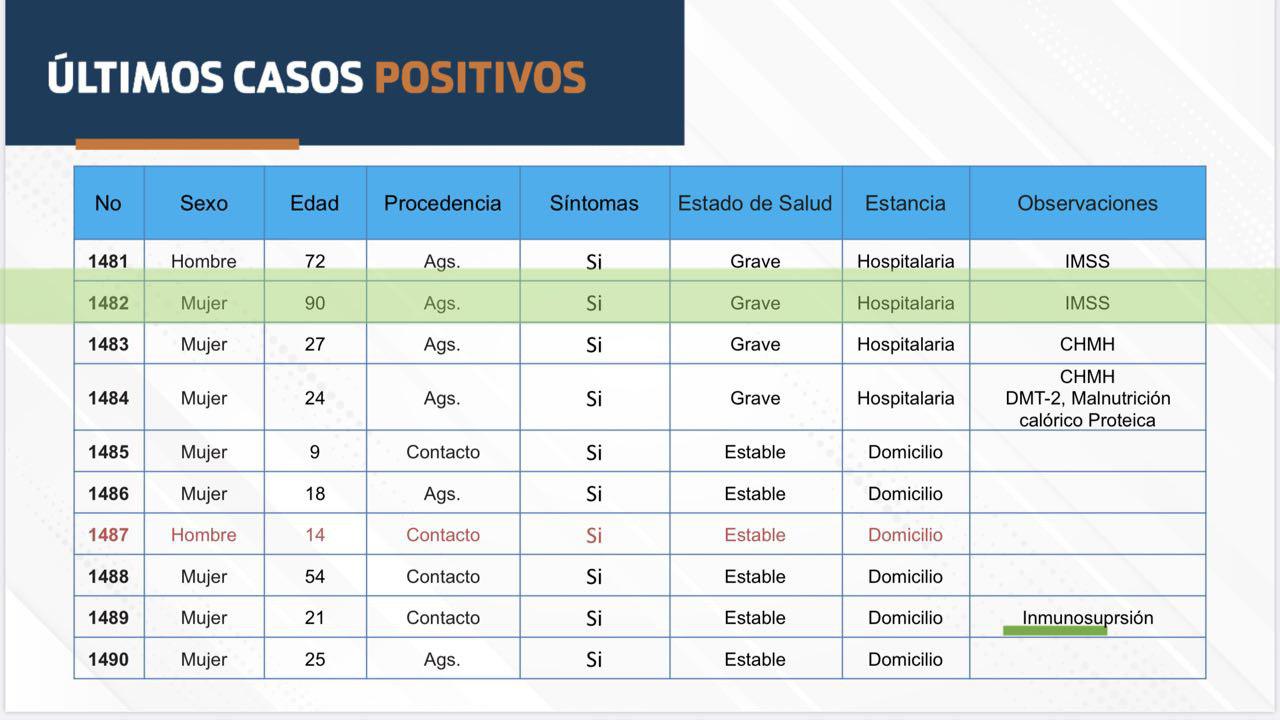 ÚLTIMOS CASOS POSITIVOS

| No | Sexo | Edad | Procedencia | Síntomas | Estado de Salud | Estancia | Observaciones |
|---|---|---|---|---|---|---|---|
| 1481 | Hombre | 72 | Ags. | Si | Grave | Hospitalaria | IMSS |
| 1482 | Mujer | 90 | Ags. | Si | Grave | Hospitalaria | IMSS |
| 1483 | Mujer | 27 | Ags. | Si | Grave | Hospitalaria | CHMH |
| 1484 | Mujer | 24 | Ags. | Si | Grave | Hospitalaria | CHMH DMT-2, Malnutrición calórico Proteica |
| 1485 | Mujer | 9 | Contacto | Si | Estable | Domicilio | |
| 1486 | Mujer | 18 | Ags. | Si | Estable | Domicilio | |
| 1487 | Hombre | 14 | Contacto | Si | Estable | Domicilio | |
| 1488 | Mujer | 54 | Contacto | Si | Estable | Domicilio | |
| 1489 | Mujer | 21 | Contacto | Si | Estable | Domicilio | Inmunosuprsión |
| 1490 | Mujer | 25 | Ags. | Si | Estable | Domicilio | |